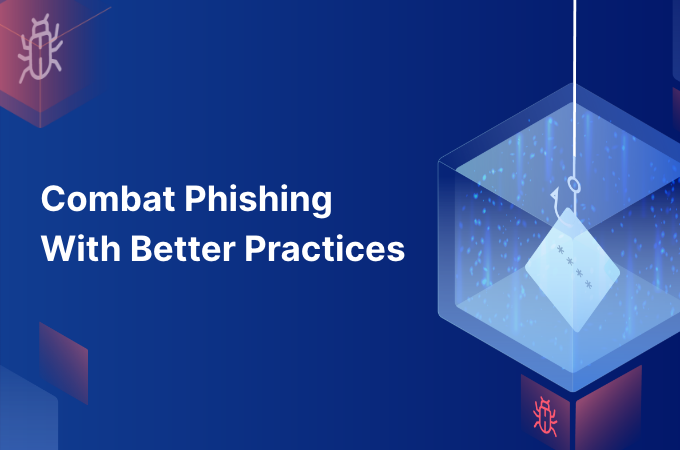 Combat Phishing
With Better Practices

****